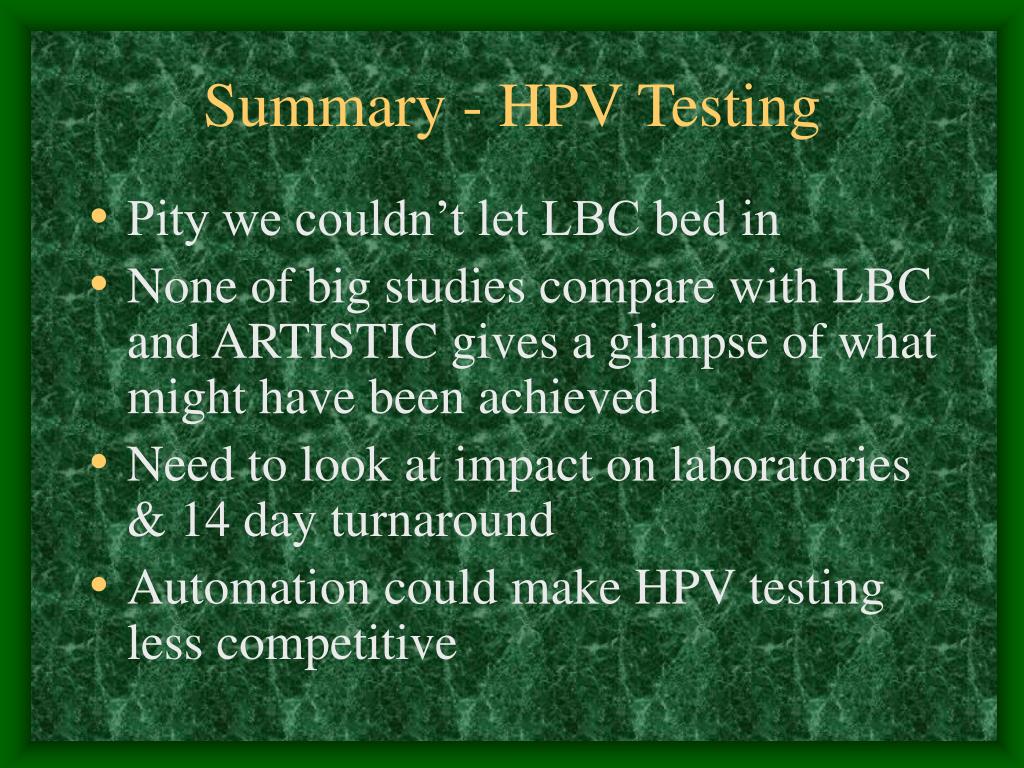 Summary - HPV Testing

• Pity we couldn’t let LBC bed in
• None of big studies compare with LBC and ARTISTIC gives a glimpse of what might have been achieved
• Need to look at impact on laboratories & 14 day turnaround
• Automation could make HPV testing less competitive